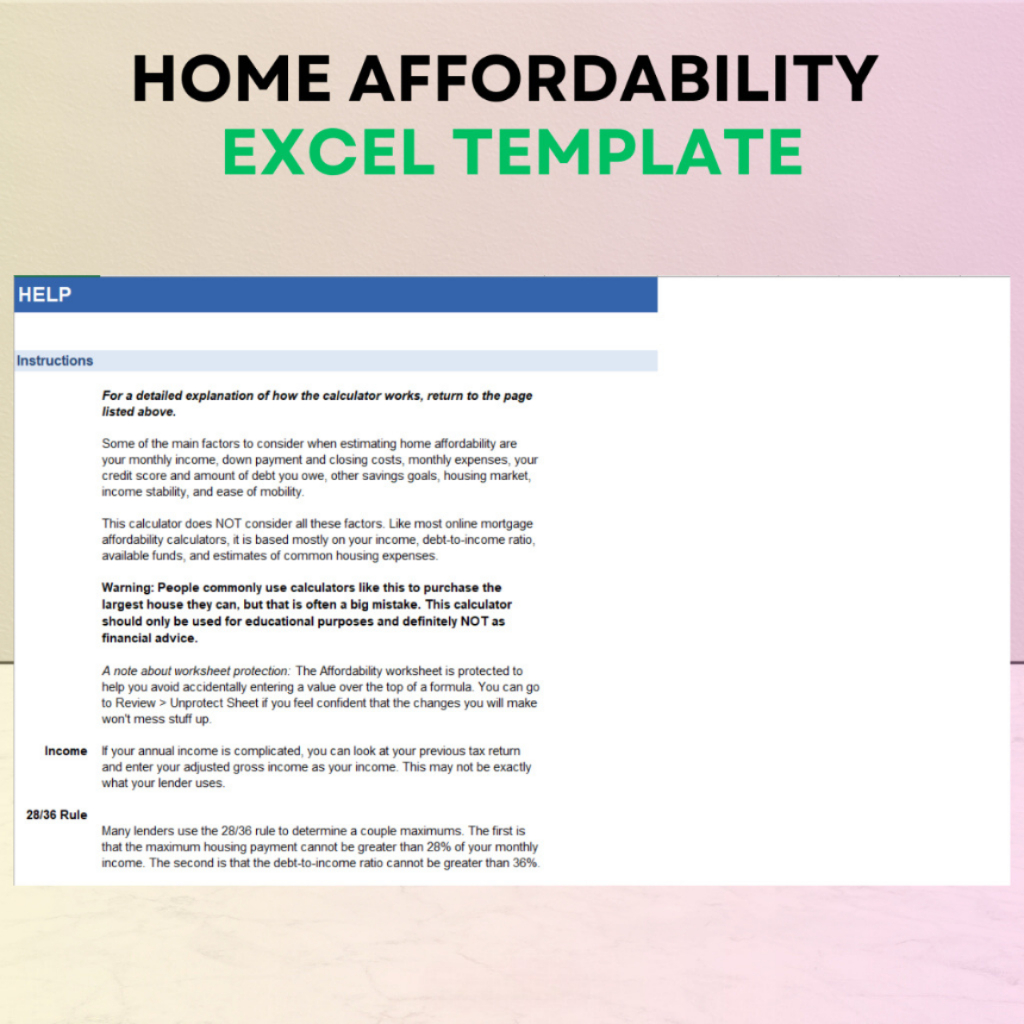 HOME AFFORDABILITY
EXCEL TEMPLATE

HELP

Instructions

For a detailed explanation of how the calculator works, return to the page listed above.

Some of the main factors to consider when estimating home affordability are your monthly income, down payment and closing costs, monthly expenses, your credit score and amount of debt you owe, other savings goals, housing market, income stability, and ease of mobility.

This calculator does NOT consider all these factors. Like most online mortgage affordability calculators, it is based mostly on your income, debt-to-income ratio, available funds, and estimates of common housing expenses.

Warning: People commonly use calculators like this to purchase the largest house they can, but that is often a big mistake. This calculator should only be used for educational purposes and definitely NOT as financial advice.

A note about worksheet protection: The Affordability worksheet is protected to help you avoid accidentally entering a value over the top of a formula. You can go to Review > Unprotect Sheet if you feel confident that the changes you will make won't mess stuff up.

Income

If your annual income is complicated, you can look at your previous tax return and enter your adjusted gross income as your income. This may not be exactly what your lender uses.

28/36 Rule

Many lenders use the 28/36 rule to determine a couple maximums. The first is that the maximum housing payment cannot be greater than 28% of your monthly income. The second is that the debt-to-income ratio cannot be greater than 36%.